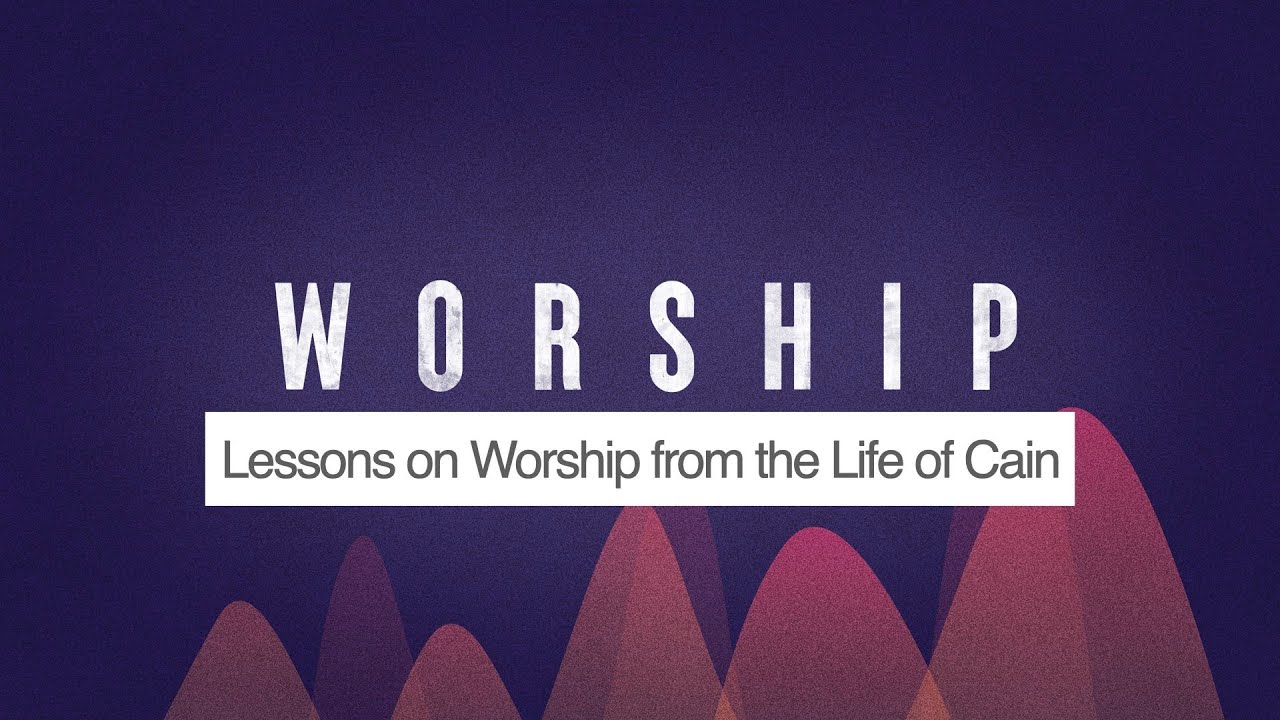 WORSHIP

Lessons on Worship from the Life of Cain